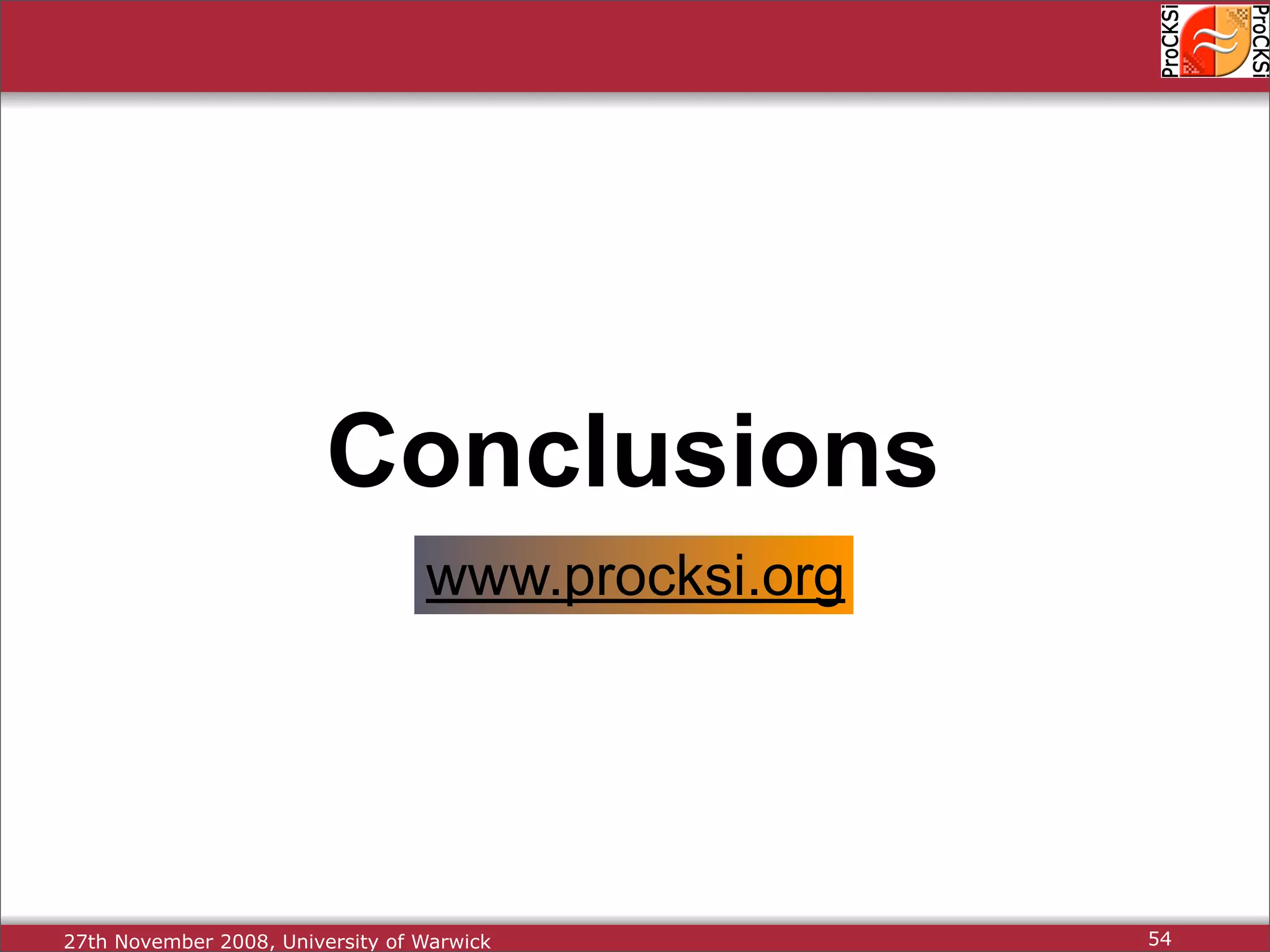 ProCKSi ProCKSi

Conclusions

www.procksi.org

27th November 2008, University of Warwick

54